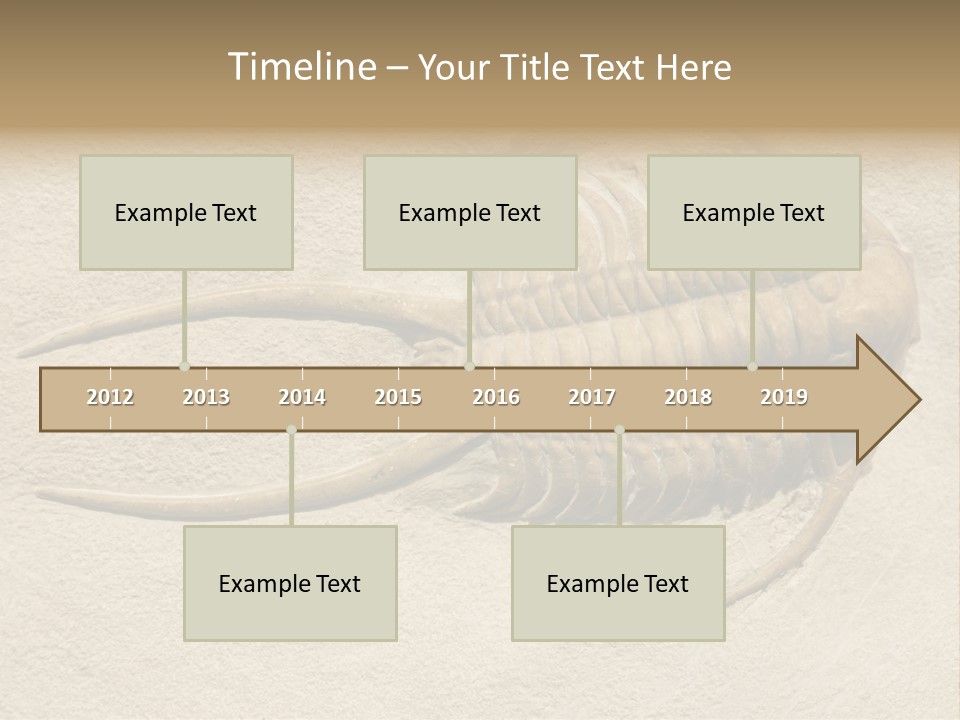 Timeline – Your Title Text Here

Example Text

Example Text

Example Text

2012 2013 2014 2015 2016 2017 2018 2019

Example Text

Example Text